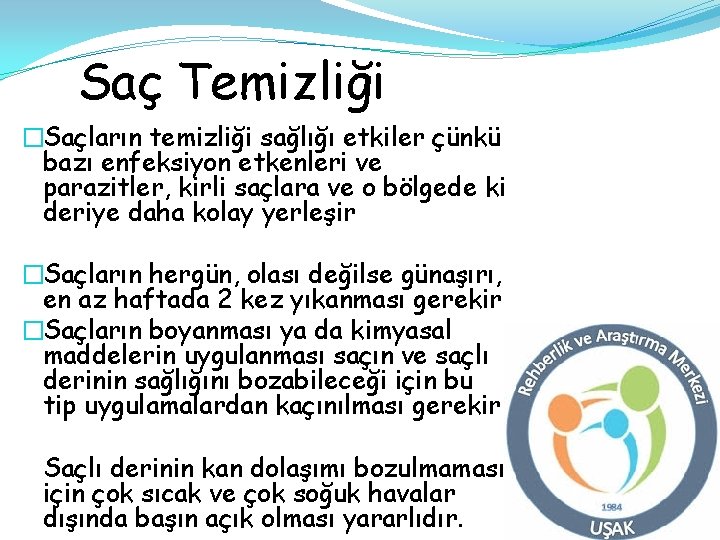 Saç Temizliği

□Saçların temizliği sağlığı etkiler çünkü bazı enfeksiyon etkenleri ve parazitler, kirli saçlara ve o bölgede ki deriye daha kolay yerleşir

□Saçların hergün, olası değilse günaşırı, en az haftada 2 kez yıkanması gerekir

□Saçların boyanması ya da kimyasal maddelerin uygulanması saçın ve saçlı derinin sağlığını bozabileceği için bu tip uygulamalardan kaçınılması gerekir

Saçlı derinin kan dolaşımı bozulmaması için çok sıcak ve çok soğuk havalar dışında başın açık olması yararlıdır.

Rehberlik ve Araştırma Merkezi
1984
UŞAK